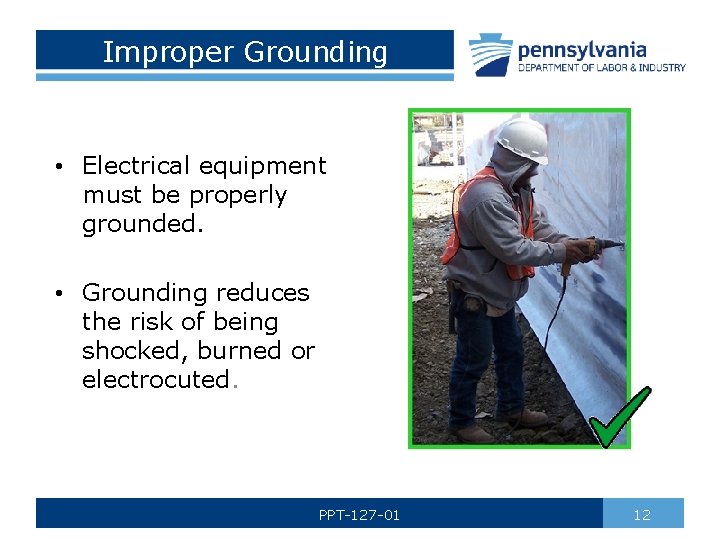 Improper Grounding

pennsylvania
DEPARTMENT OF LABOR & INDUSTRY

• Electrical equipment must be properly grounded.

• Grounding reduces the risk of being shocked, burned or electrocuted.

PPT-127-01

12